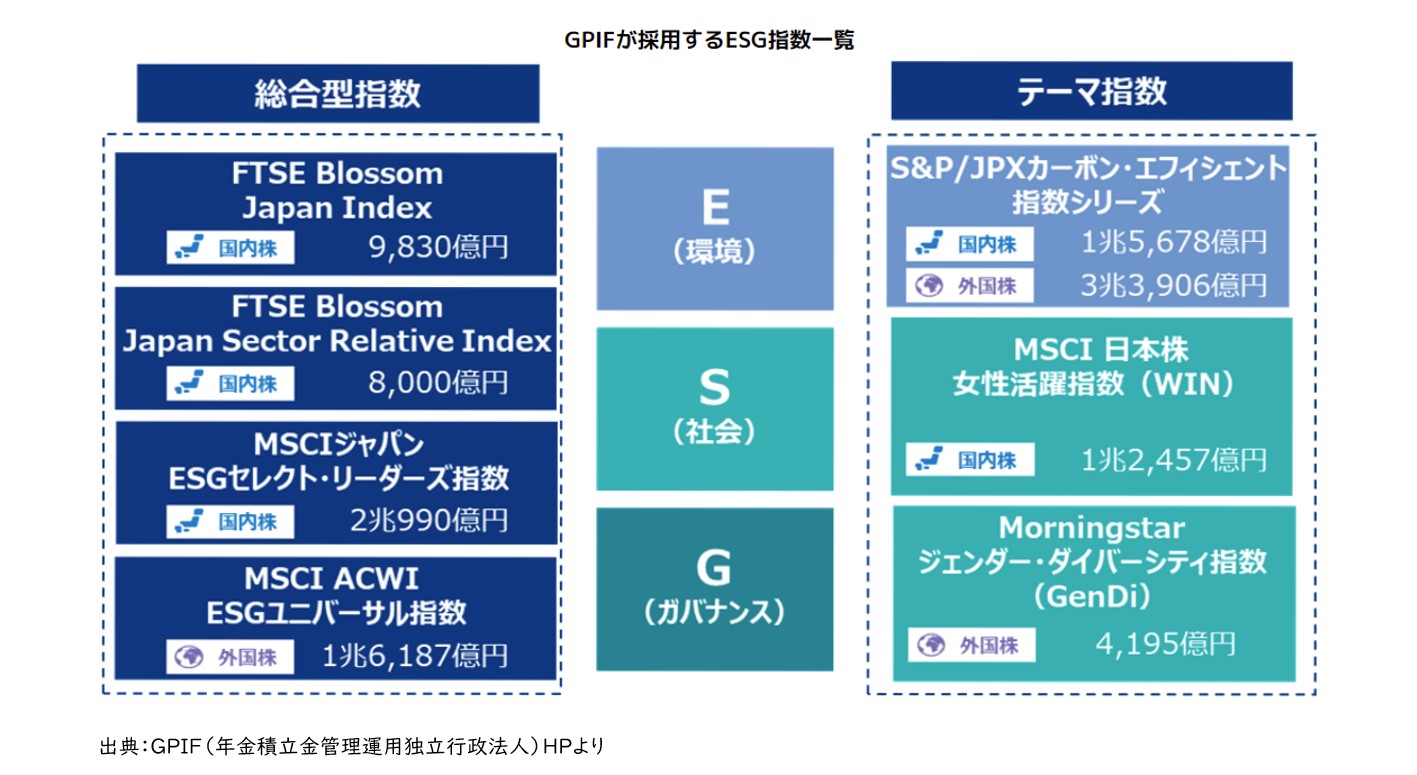 GPIFが採用するESG指数一覧

総合型指数

FTSE Blossom Japan Index
国内株 9,830億円

FTSE Blossom Japan Sector Relative Index
国内株 8,000億円

MSCIジャパン ESGセレクト・リーダーズ指数
国内株 2兆990億円

MSCI ACWI ESGユニバーサル指数
外国株 1兆6,187億円

E
（環境）

S
（社会）

G
（ガバナンス）

テーマ指数

S&P/JPXカーボン・エフィシェント指数シリーズ
国内株 1兆5,678億円
外国株 3兆3,906億円

MSCI 日本株 女性活躍指数（WIN）
国内株 1兆2,457億円

Morningstar ジェンダー・ダイバーシティ指数（GenDi）
外国株 4,195億円

出典：GPIF（年金積立金管理運用独立行政法人）HPより